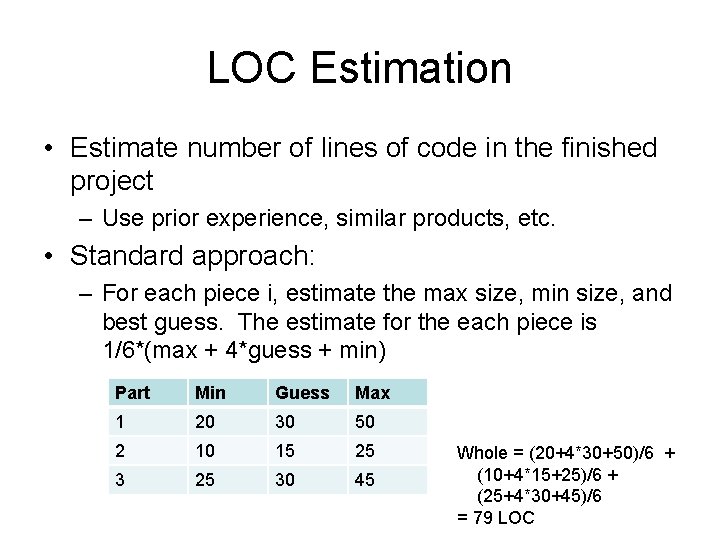 LOC Estimation

• Estimate number of lines of code in the finished project
– Use prior experience, similar products, etc.
• Standard approach:
– For each piece i, estimate the max size, min size, and best guess. The estimate for the each piece is 1/6*(max + 4*guess + min)

| Part | Min | Guess | Max |
|---|---|---|---|
| 1 | 20 | 30 | 50 |
| 2 | 10 | 15 | 25 |
| 3 | 25 | 30 | 45 |

Whole = (20+4*30+50)/6 + (10+4*15+25)/6 + (25+4*30+45)/6
= 79 LOC